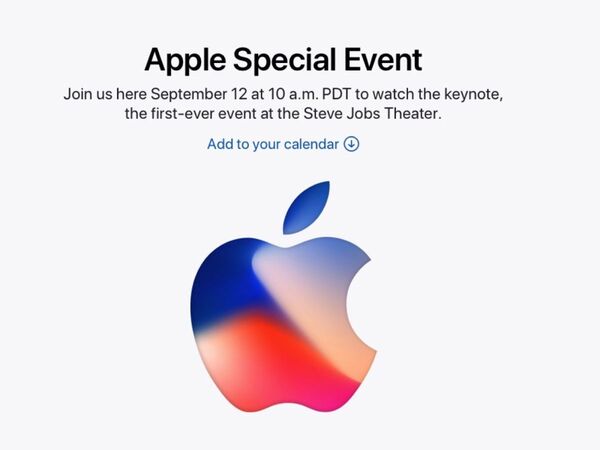 Apple Special Event

Join us here September 12 at 10 a.m. PDT to watch the keynote, the first-ever event at the Steve Jobs Theater.

Add to your calendar